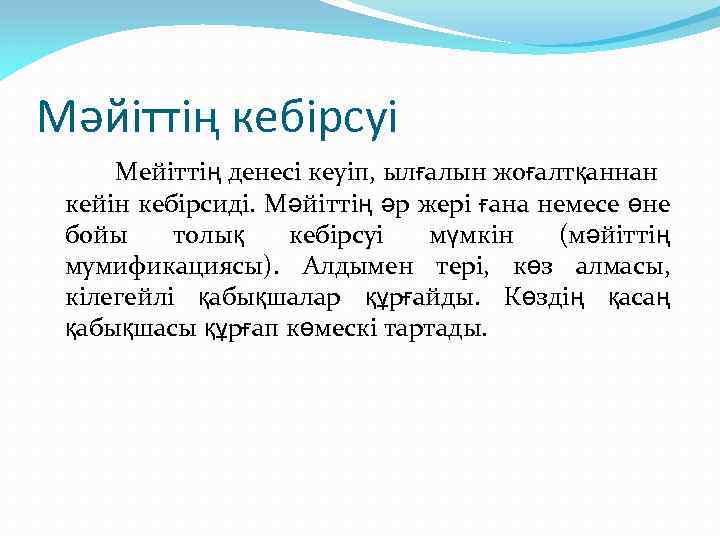 Мәйіттің кебірсуі

Мейіттің денесі кеуіп, ылғалын жоғалтқаннан кейін кебірсиді. Мәйіттің әр жері ғана немесе өне бойы толық кебірсуі мүмкін (мәйіттің мумификациясы). Алдымен тері, көз алмасы, кілегейлі қабықшалар құрғайды. Көздің қасаң қабықшасы құрғап көмескі тартады.